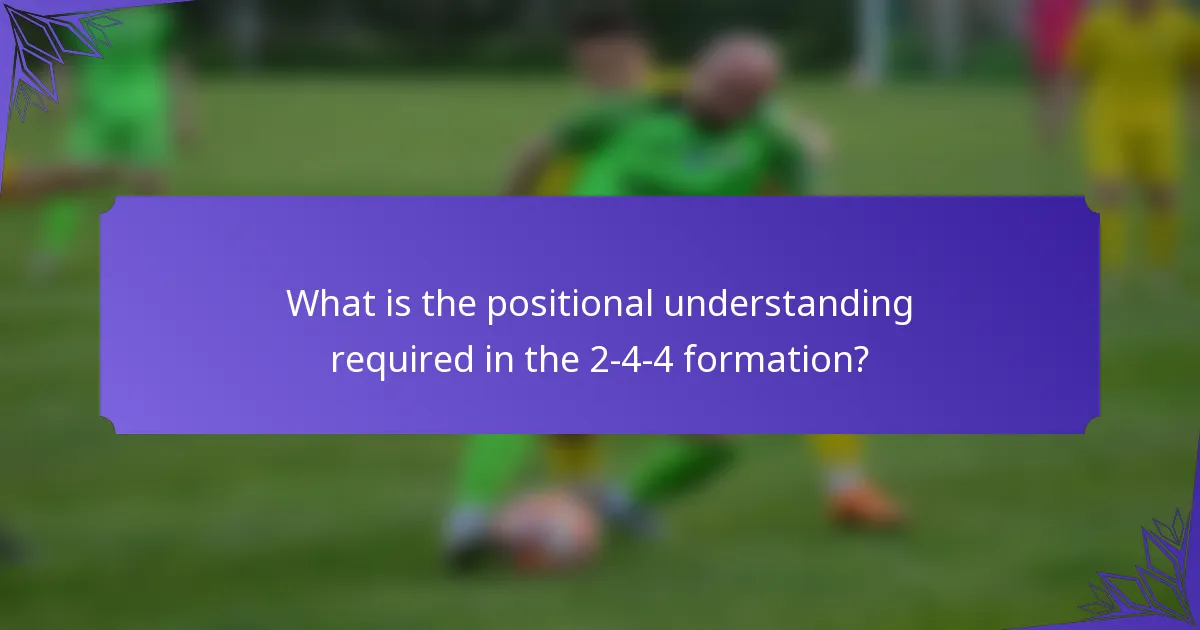 What is the positional understanding required in the 2-4-4 formation?